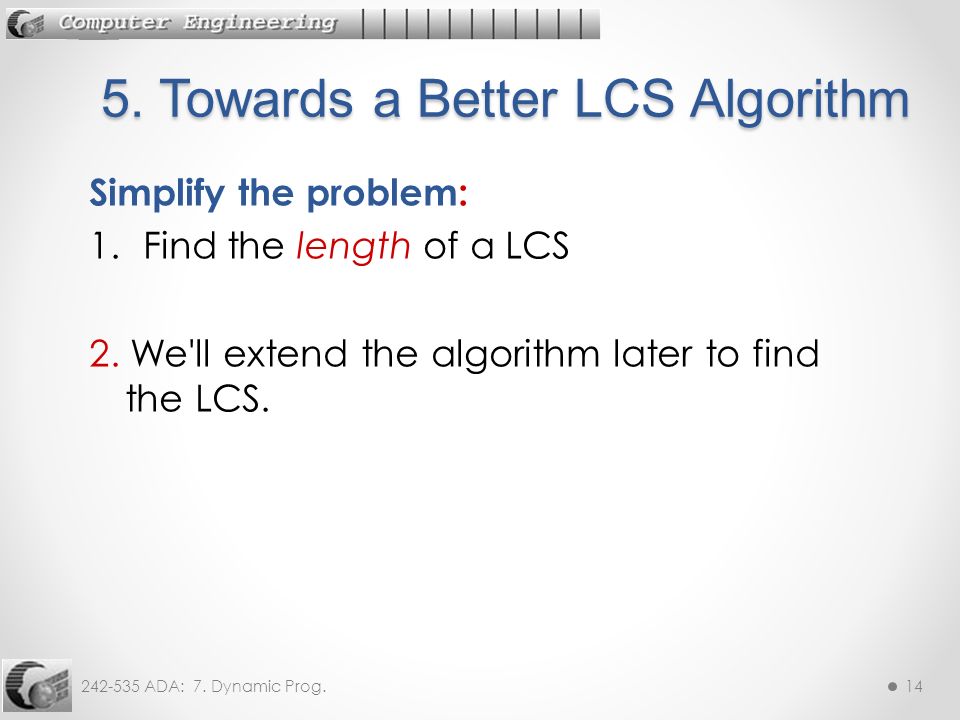 Computer Engineering

5. Towards a Better LCS Algorithm

Simplify the problem:

1. Find the length of a LCS

2. We'll extend the algorithm later to find the LCS.

242-535 ADA: 7. Dynamic Prog.

14